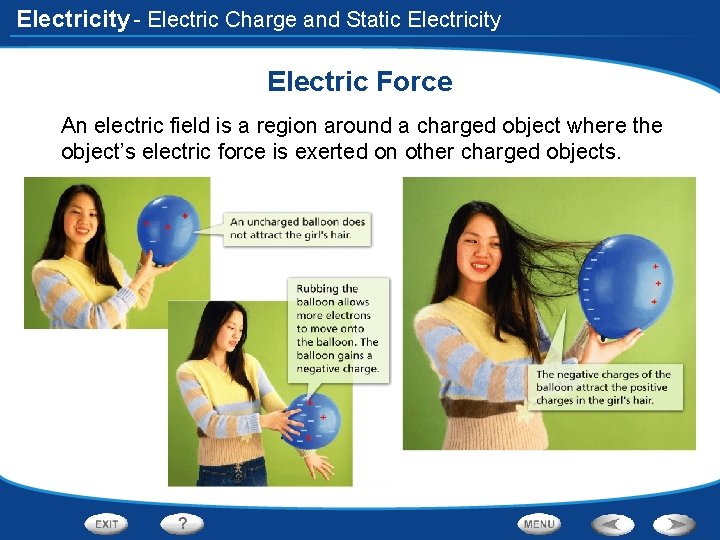 Electricity - Electric Charge and Static Electricity

Electric Force

An electric field is a region around a charged object where the object's electric force is exerted on other charged objects.

An uncharged balloon does not attract the girl's hair.

Rubbing the balloon allows more electrons to move onto the balloon. The balloon gains a negative charge.

The negative charges of the balloon attract the positive charges in the girl's hair.

EXIT

?

MENU